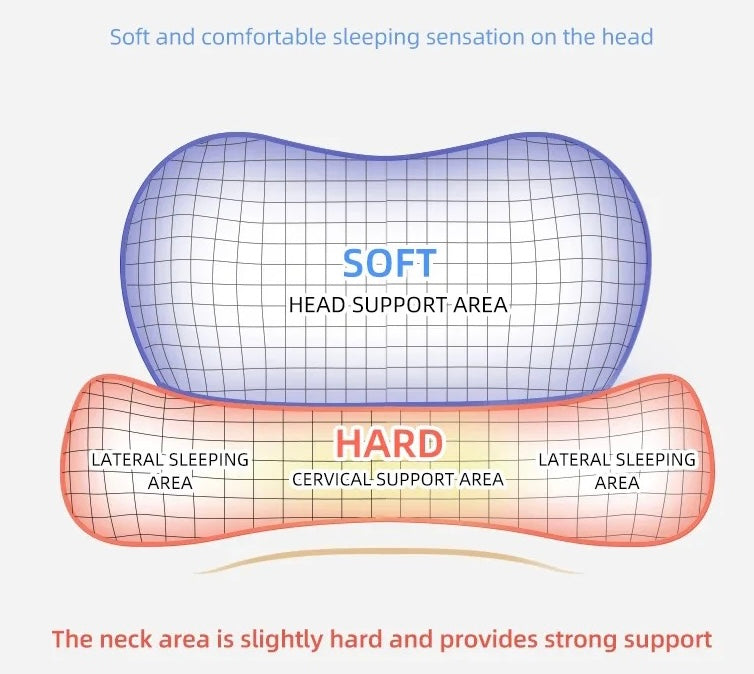 Soft and comfortable sleeping sensation on the head

SOFT
HEAD SUPPORT AREA

LATERAL SLEEPING AREA

HARD
CERVICAL SUPPORT AREA

LATERAL SLEEPING AREA

The neck area is slightly hard and provides strong support